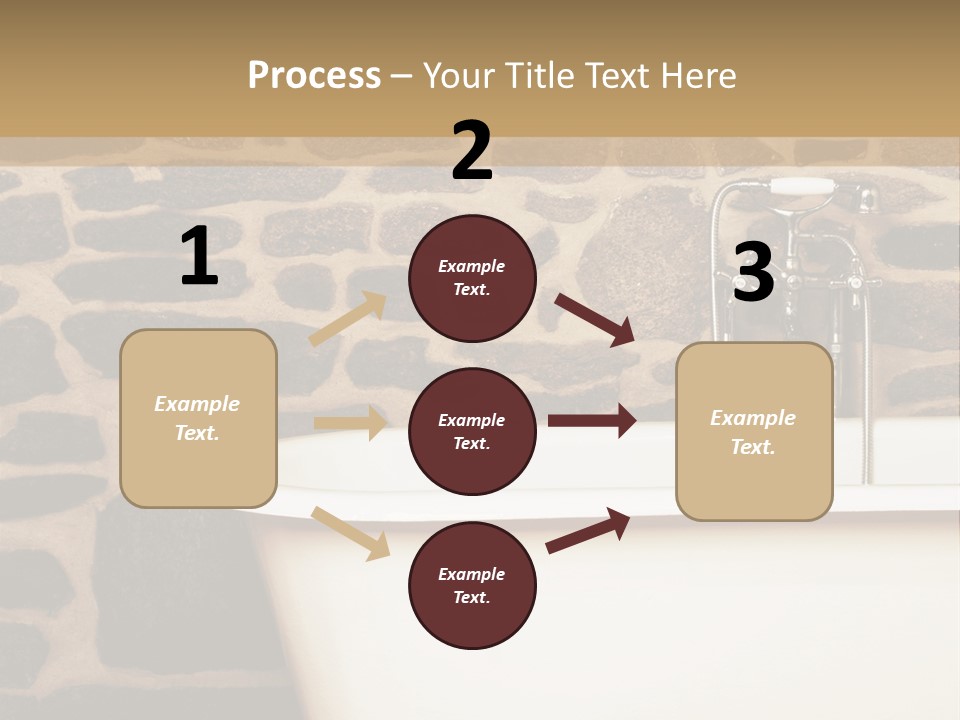 Process – Your Title Text Here

1

Example Text.

2

Example Text.

Example Text.

Example Text.

3

Example Text.